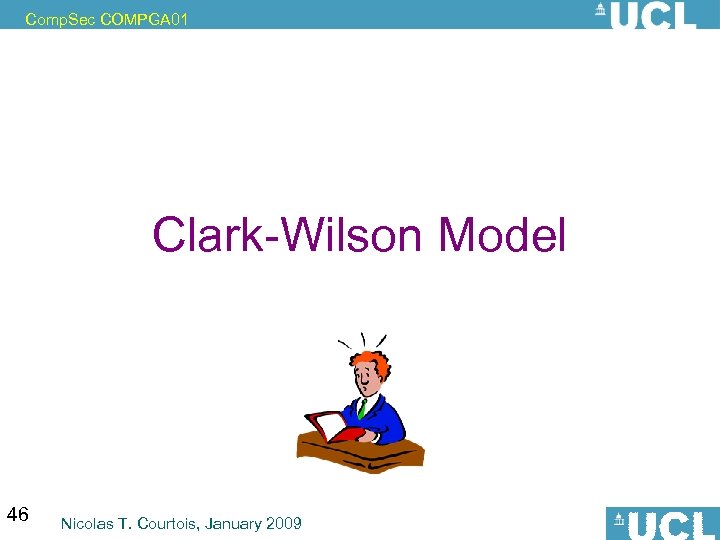 CompSec COMPGA01

UCL

Clark-Wilson Model

46

Nicolas T. Courtois, January 2009

UCL